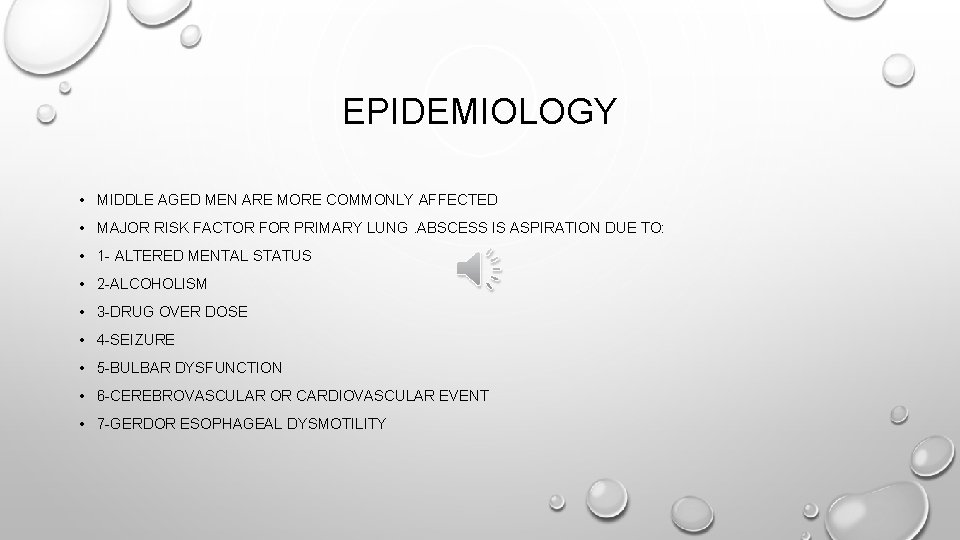 EPIDEMIOLOGY

• MIDDLE AGED MEN ARE MORE COMMONLY AFFECTED
• MAJOR RISK FACTOR FOR PRIMARY LUNG .ABSCESS IS ASPIRATION DUE TO:
• 1- ALTERED MENTAL STATUS
• 2-ALCOHOLISM
• 3-DRUG OVER DOSE
• 4-SEIZURE
• 5-BULBAR DYSFUNCTION
• 6-CEREBROVASCULAR OR CARDIOVASCULAR EVENT
• 7-GERDOR ESOPHAGEAL DYSMOTILITY